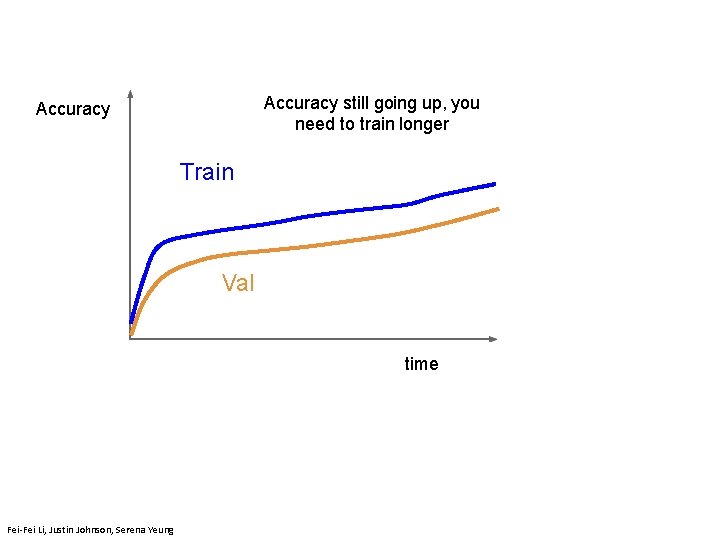 Accuracy

Accuracy still going up, you need to train longer

Train

Val

time

Fei-Fei Li, Justin Johnson, Serena Yeung